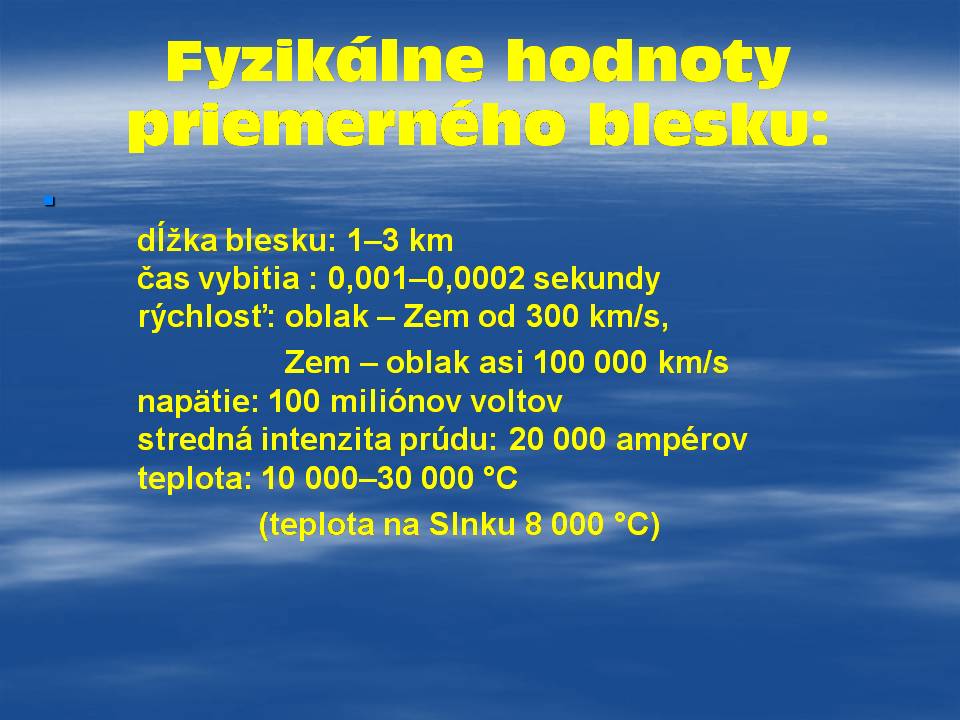 Fyzikálne hodnoty priemerného blesku:

dĺžka blesku: 1–3 km
čas vybitia : 0,001–0,0002 sekundy
rýchlosť: oblak – Zem od 300 km/s,
Zem – oblak asi 100 000 km/s
napätie: 100 miliónov voltov
stredná intenzita prúdu: 20 000 ampérov
teplota: 10 000–30 000 °C
(teplota na Slnku 8 000 °C)